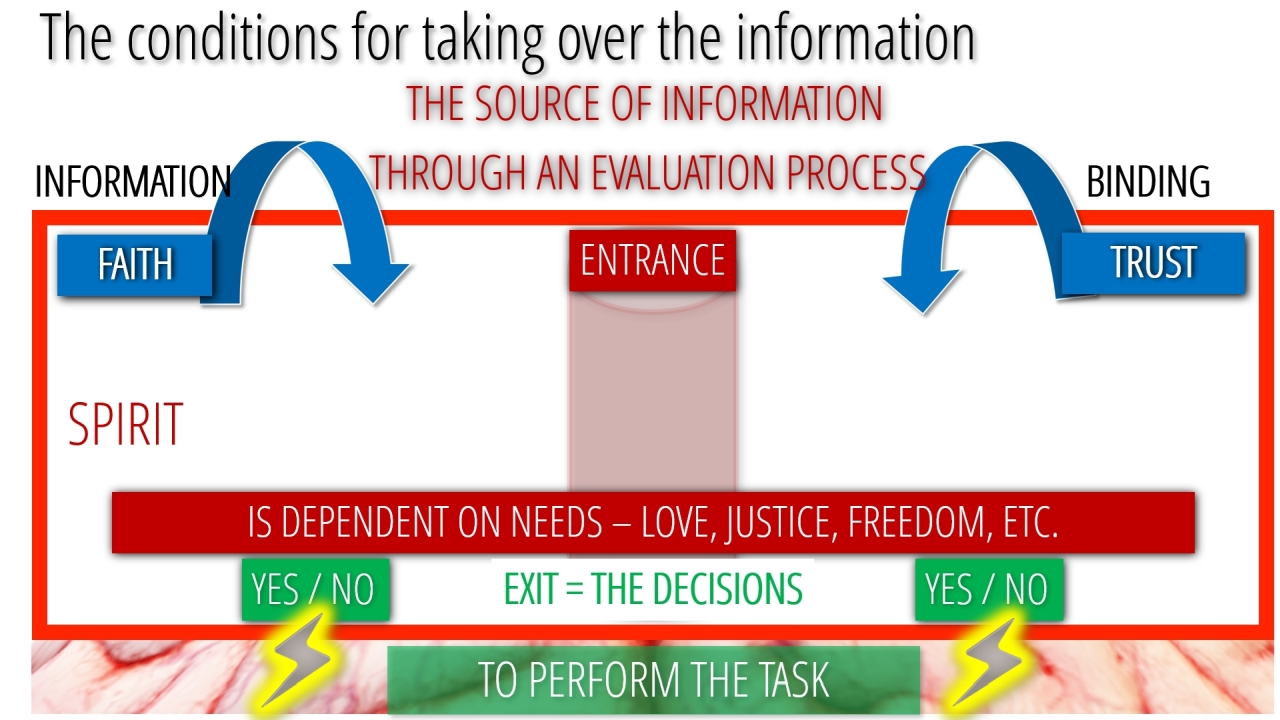 The conditions for taking over the information

THE SOURCE OF INFORMATION

THROUGH AN EVALUATION PROCESS

INFORMATION

BINDING

FAITH

ENTRANCE

TRUST

SPIRIT

IS DEPENDENT ON NEEDS – LOVE, JUSTICE, FREEDOM, ETC.

YES / NO

EXIT = THE DECISIONS

YES / NO

TO PERFORM THE TASK